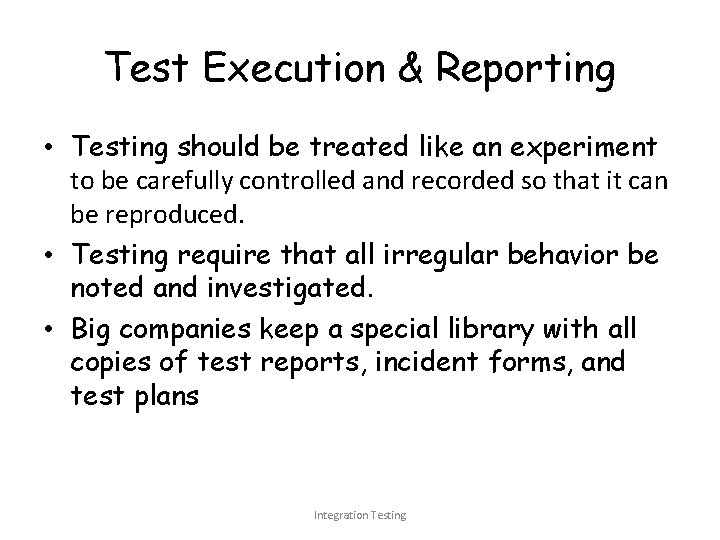 Test Execution & Reporting

• Testing should be treated like an experiment to be carefully controlled and recorded so that it can be reproduced.
• Testing require that all irregular behavior be noted and investigated.
• Big companies keep a special library with all copies of test reports, incident forms, and test plans

Integration Testing